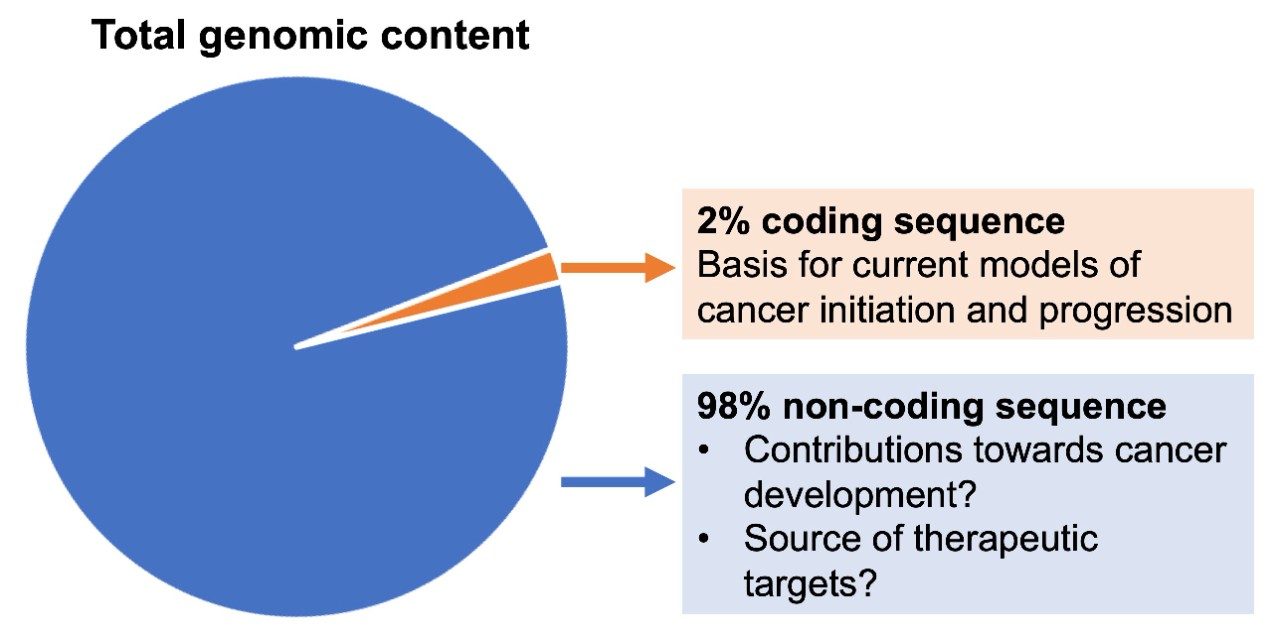 Total genomic content

2% coding sequence
Basis for current models of cancer initiation and progression

98% non-coding sequence
• Contributions towards cancer development?
• Source of therapeutic targets?